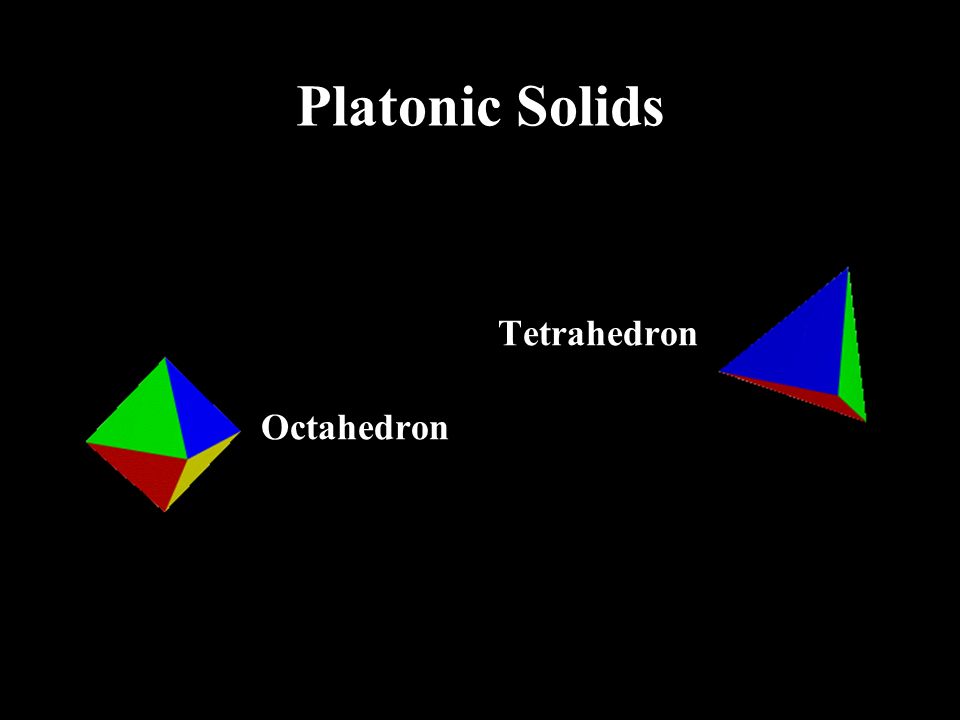 Platonic Solids

Tetrahedron

Octahedron